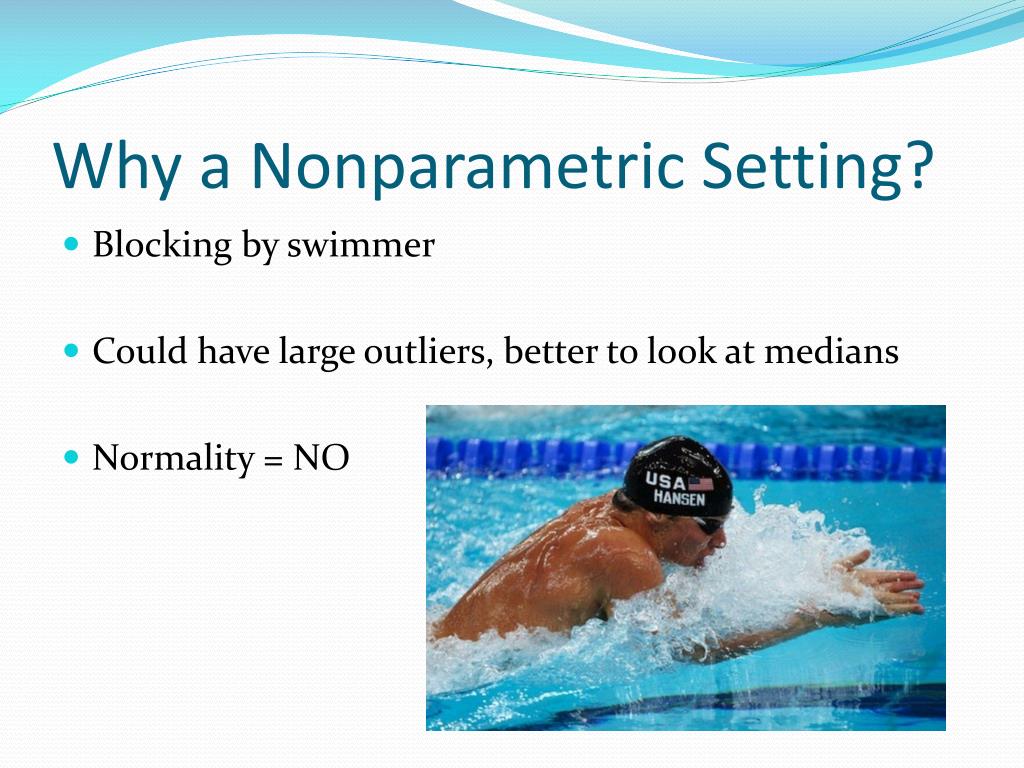 Why a Nonparametric Setting?

Blocking by swimmer

Could have large outliers, better to look at medians

Normality = NO

USA
HANSEN